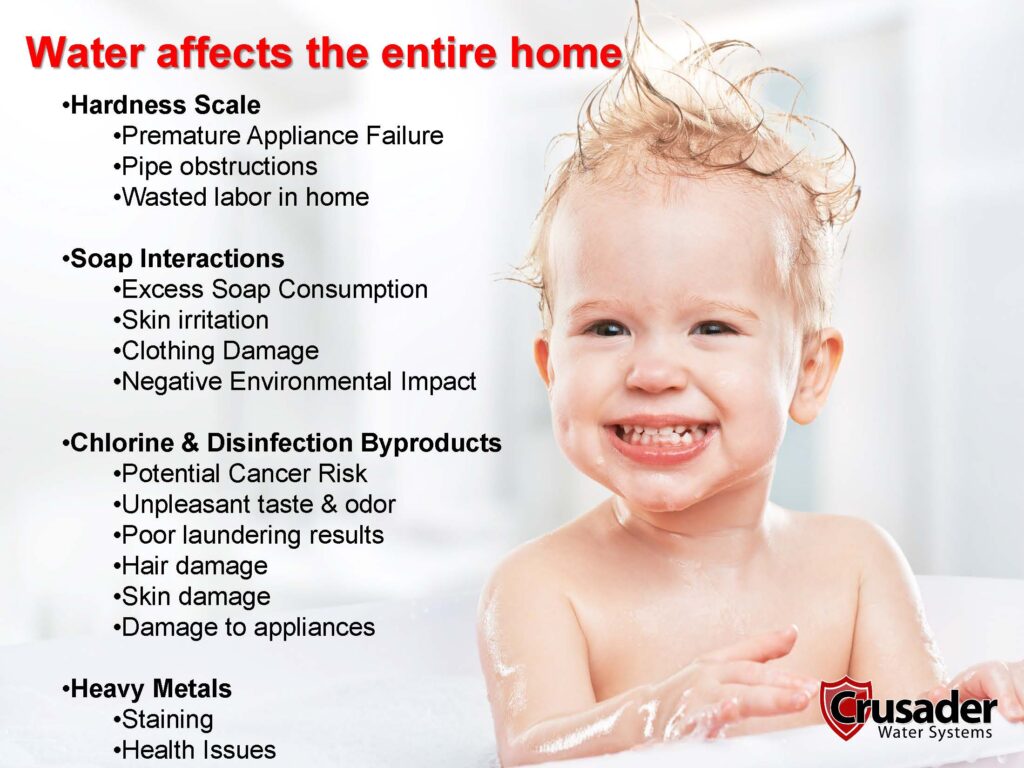 Water affects the entire home

•Hardness Scale
•Premature Appliance Failure
•Pipe obstructions
•Wasted labor in home

•Soap Interactions
•Excess Soap Consumption
•Skin irritation
•Clothing Damage
•Negative Environmental Impact

•Chlorine & Disinfection Byproducts
•Potential Cancer Risk
•Unpleasant taste & odor
•Poor laundering results
•Hair damage
•Skin damage
•Damage to appliances

•Heavy Metals
•Staining
•Health Issues

Crusader
Water Systems